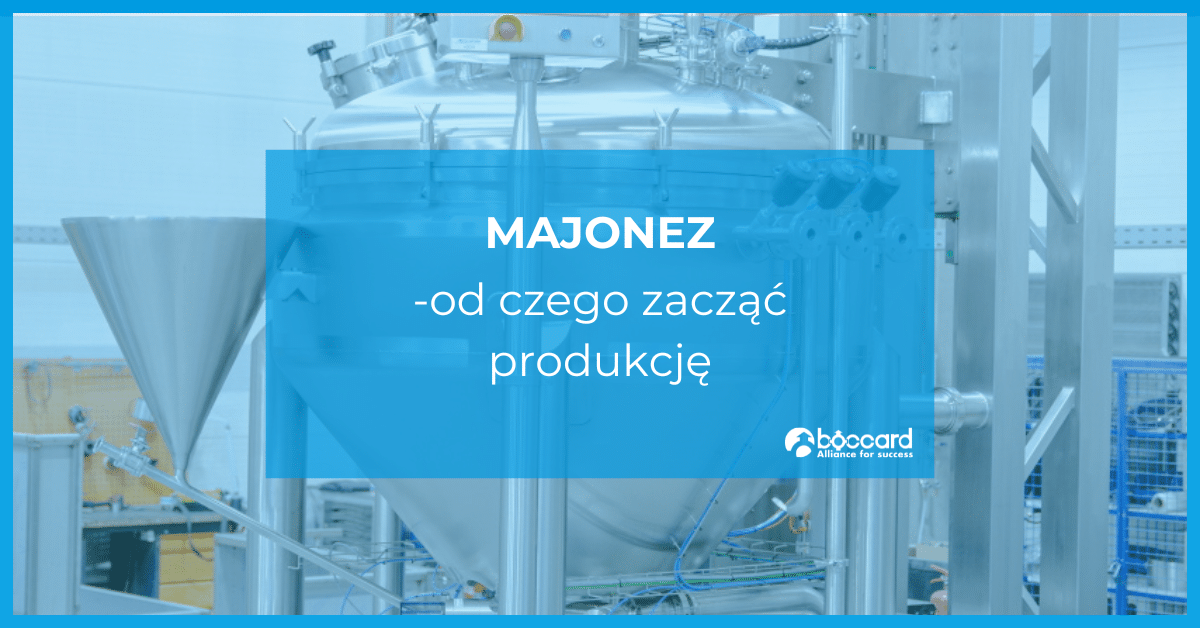 MAJONEZ

-od czego zacząć produkcję

boccard
Alliance for success